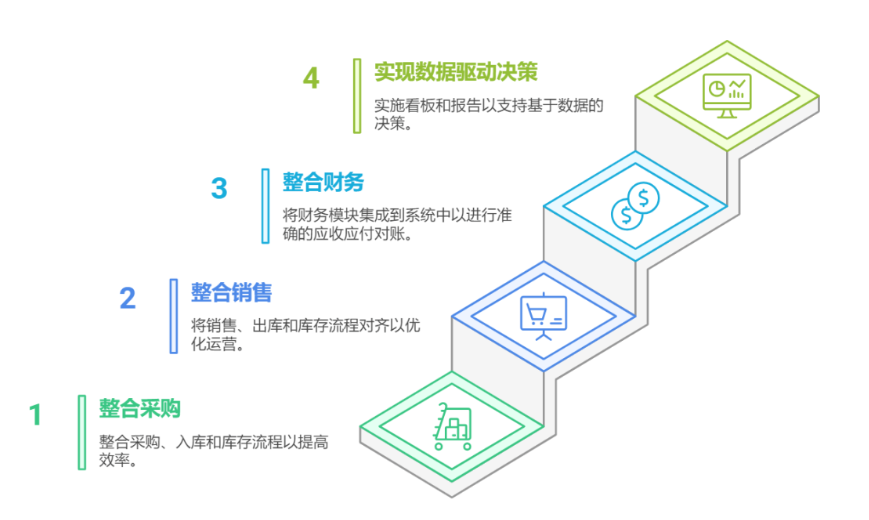 4
实现数据驱动决策
实施看板和报告以支持基于数据的决策。

3
整合财务
将财务模块集成到系统中以进行准确的应收应付对账。

2
整合销售
将销售、出库和库存流程对齐以优化运营。

1
整合采购
整合采购、入库和库存流程以提高效率。